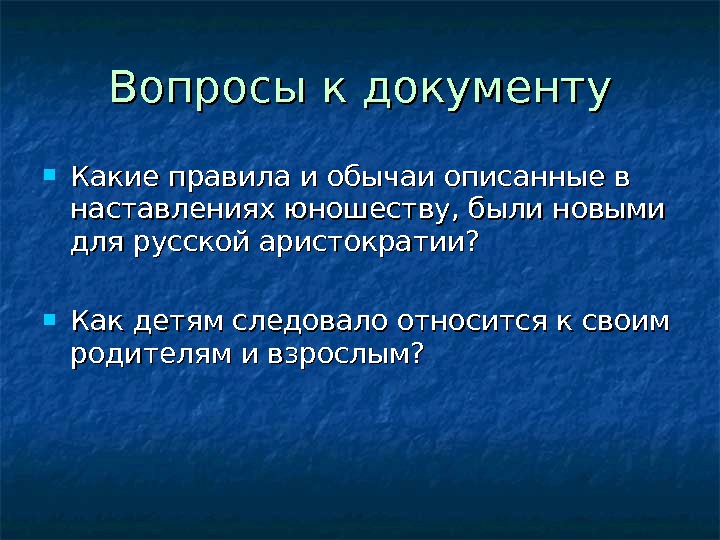 Вопросы к документу

Какие правила и обычаи описанные в наставлениях юношеству, были новыми для русской аристократии?

Как детям следовало относится к своим родителям и взрослым?